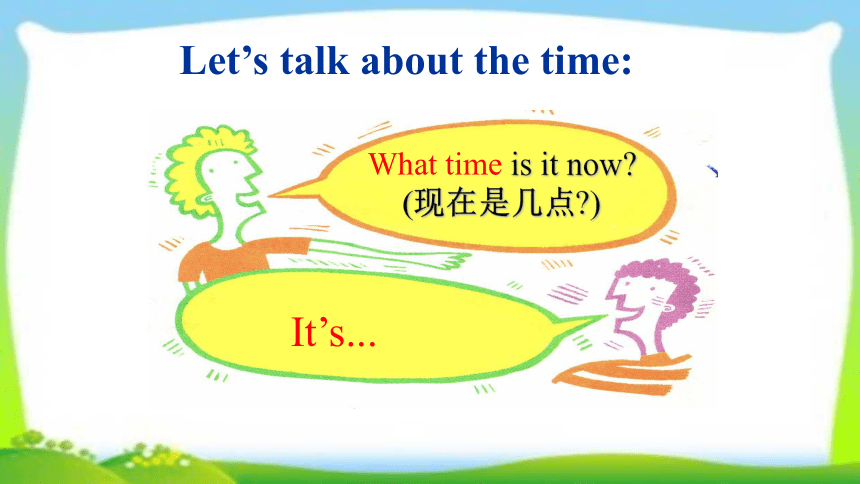 Let’s talk about the time:

What time is it now?
(现在是几点?)

It’s...